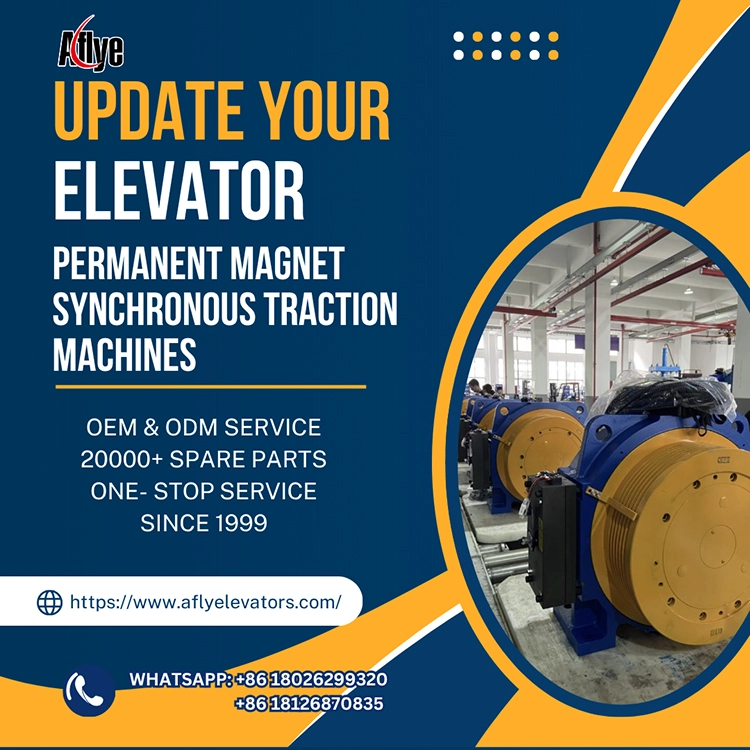 Aflye

UPDATE YOUR ELEVATOR

PERMANENT MAGNET SYNCHRONOUS TRACTION MACHINES

OEM & ODM SERVICE
20000+ SPARE PARTS
ONE- STOP SERVICE
SINCE 1999

https://www.aflyelevators.com/

WHATSAPP: +86 18026299320
+86 18126870835